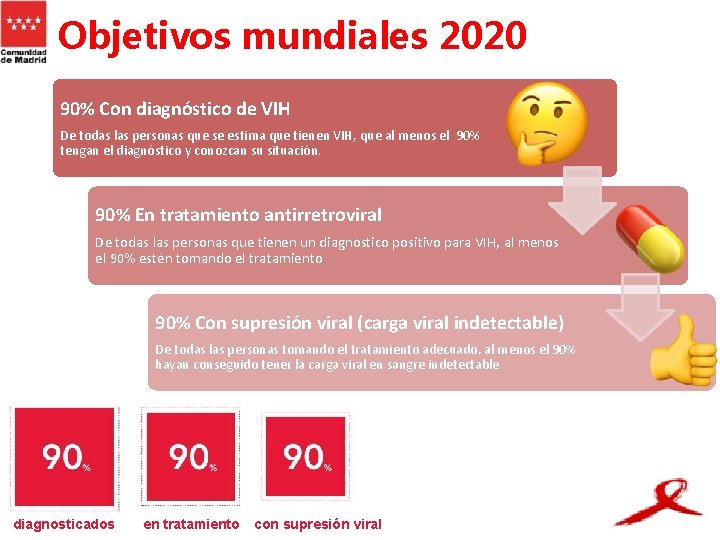 Comunidad de Madrid

Objetivos mundiales 2020

90% Con diagnóstico de VIH

De todas las personas que se estima que tienen VIH, que al menos el 90% tengan el diagnóstico y conozcan su situación.

90% En tratamiento antirretroviral

De todas las personas que tienen un diagnóstico positivo para VIH, al menos el 90% estén tomando el tratamiento

90% Con supresión viral (carga viral indetectable)

De todas las personas tomando el tratamiento adecuado, al menos el 90% hayan conseguido tener la carga viral en sangre indetectable

90%
diagnosticados

90%
en tratamiento

90%
con supresión viral